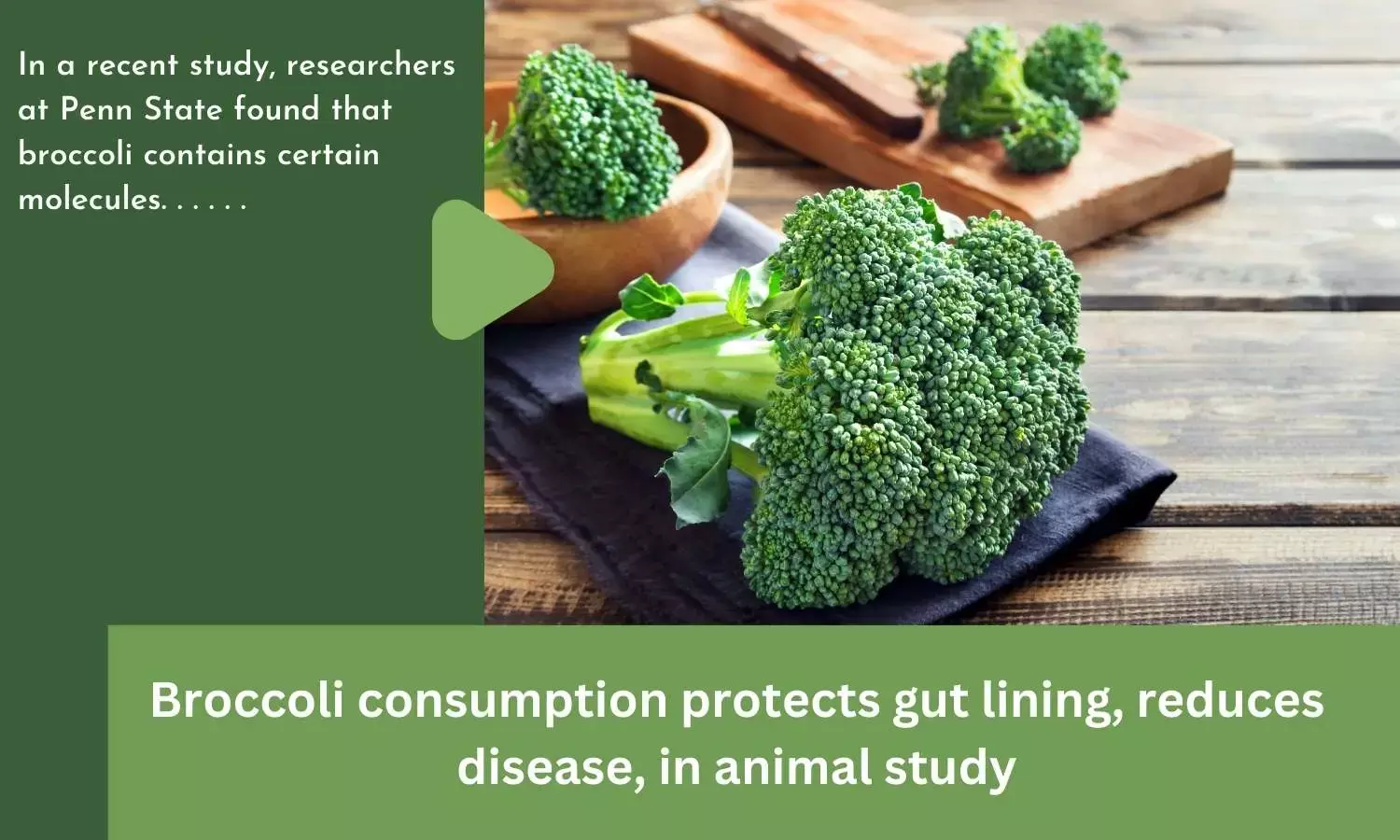 In a recent study, researchers at Penn State found that broccoli contains certain molecules. . . . . .

Broccoli consumption protects gut lining, reduces disease, in animal study